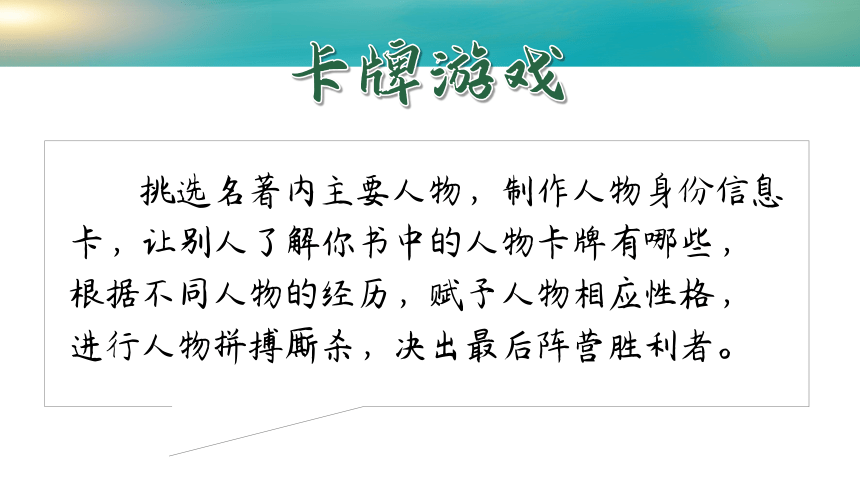 卡牌游戏

挑选名著内主要人物，制作人物身份信息卡，让别人了解你书中的人物卡牌有哪些，根据不同人物的经历，赋予人物相应性格，进行人物拼搏厮杀，决出最后阵营胜利者。